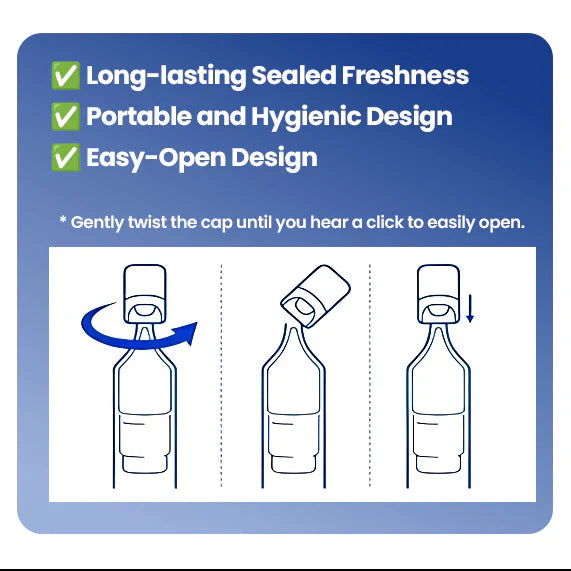 ✅ Long-lasting Sealed Freshness
✅ Portable and Hygienic Design
✅ Easy-Open Design

* Gently twist the cap until you hear a click to easily open.